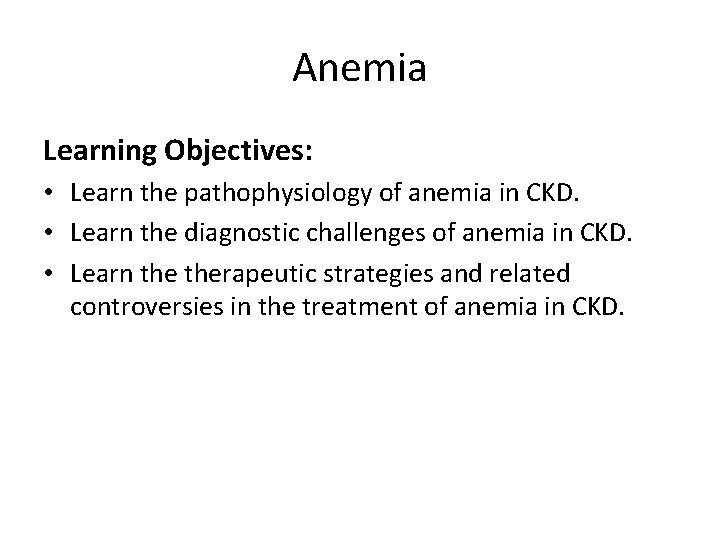 Anemia

Learning Objectives:

• Learn the pathophysiology of anemia in CKD.
• Learn the diagnostic challenges of anemia in CKD.
• Learn the therapeutic strategies and related controversies in the treatment of anemia in CKD.